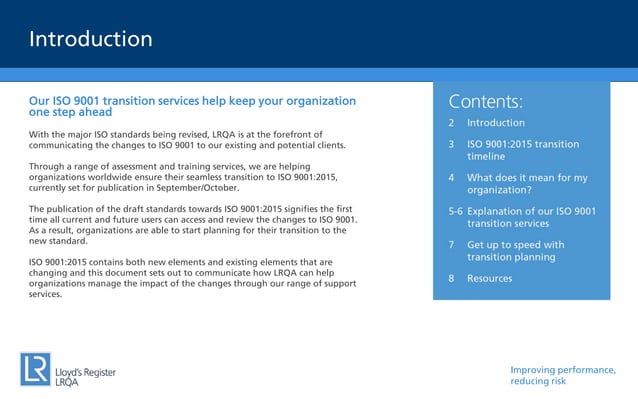 Introduction

Our ISO 9001 transition services help keep your organization one step ahead

With the major ISO standards being revised, LRQA is at the forefront of communicating the changes to ISO 9001 to our existing and potential clients.

Through a range of assessment and training services, we are helping organizations worldwide ensure their seamless transition to ISO 9001:2015, currently set for publication in September/October.

The publication of the draft standards towards ISO 9001:2015 signifies the first time all current and future users can access and review the changes to ISO 9001. As a result, organizations are able to start planning for their transition to the new standard.

ISO 9001:2015 contains both new elements and existing elements that are changing and this document sets out to communicate how LRQA can help organizations manage the impact of the changes through our range of support services.

Contents:
2 Introduction
3 ISO 9001:2015 transition timeline
4 What does it mean for my organization?
5-6 Explanation of our ISO 9001 transition services
7 Get up to speed with transition planning
8 Resources

LR Lloyd's Register LRQA

Improving performance, reducing risk